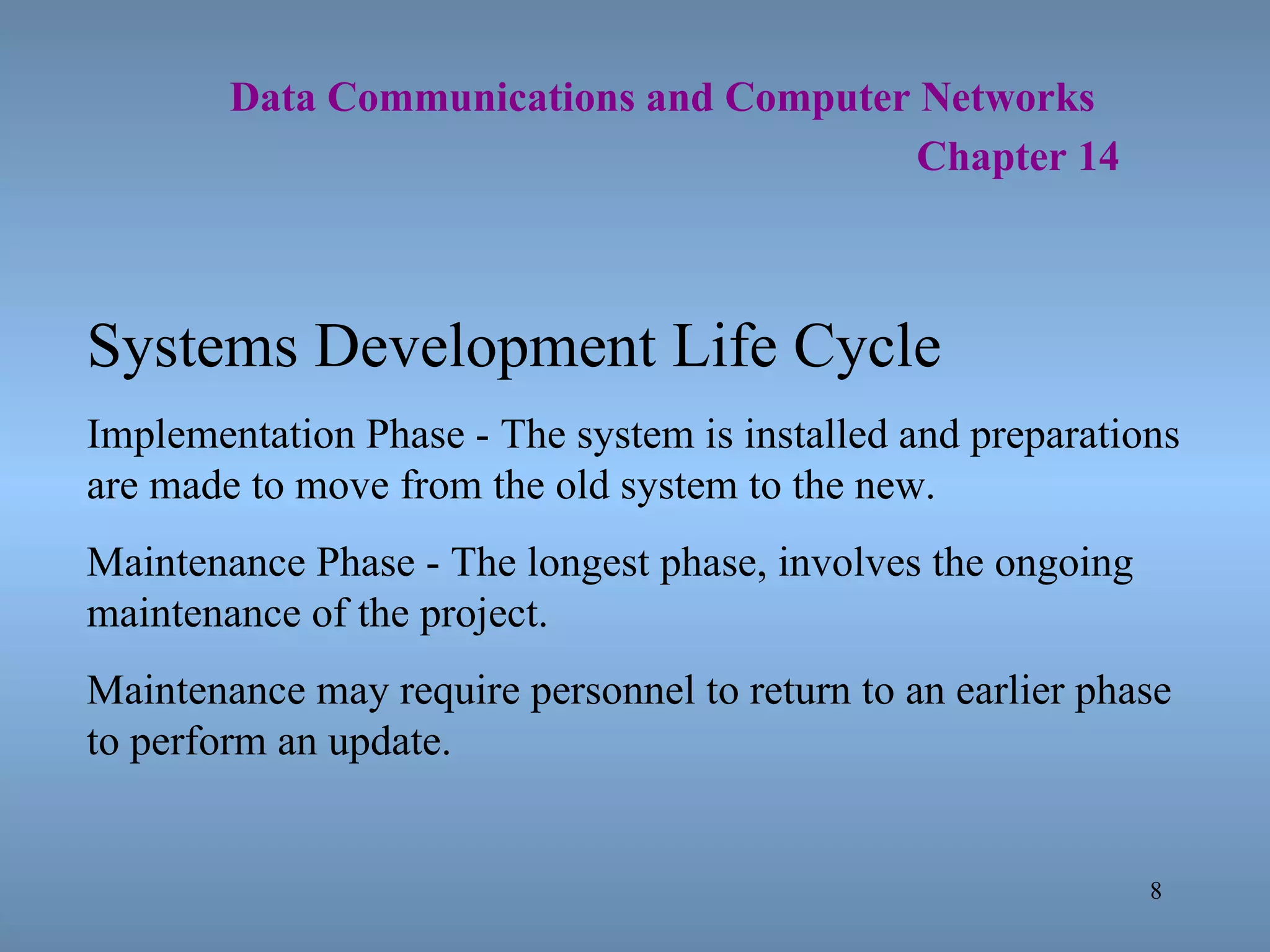 Data Communications and Computer Networks
Chapter 14

Systems Development Life Cycle

Implementation Phase - The system is installed and preparations are made to move from the old system to the new.

Maintenance Phase - The longest phase, involves the ongoing maintenance of the project.

Maintenance may require personnel to return to an earlier phase to perform an update.

8